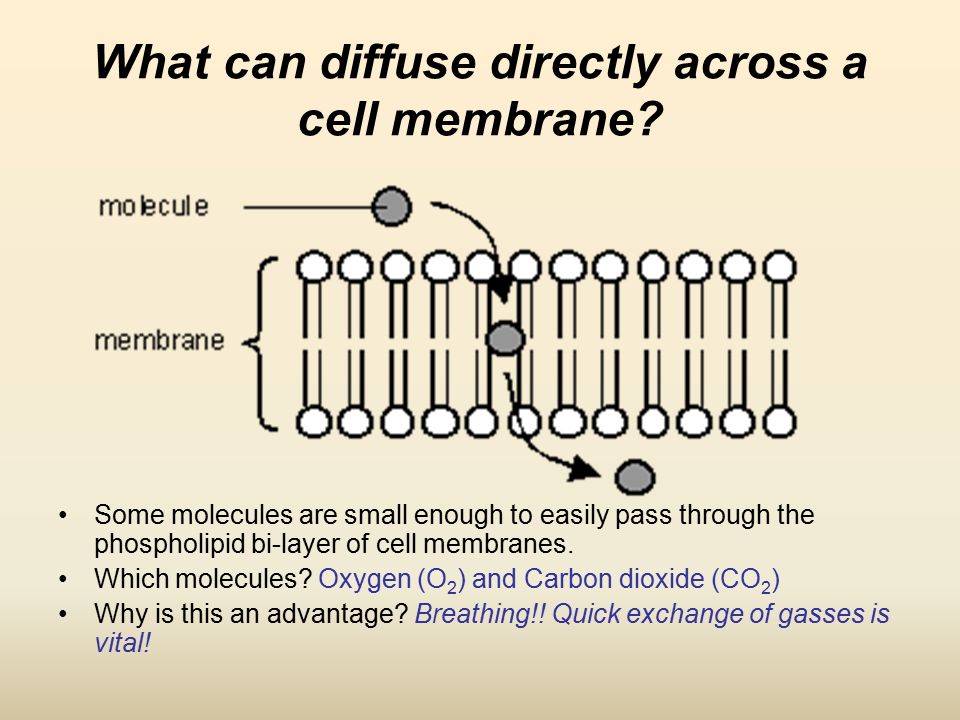 What can diffuse directly across a cell membrane?

molecule

membrane

• Some molecules are small enough to easily pass through the phospholipid bi-layer of cell membranes.
• Which molecules? Oxygen ($O_2$) and Carbon dioxide ($CO_2$)
• Why is this an advantage? Breathing!! Quick exchange of gasses is vital!